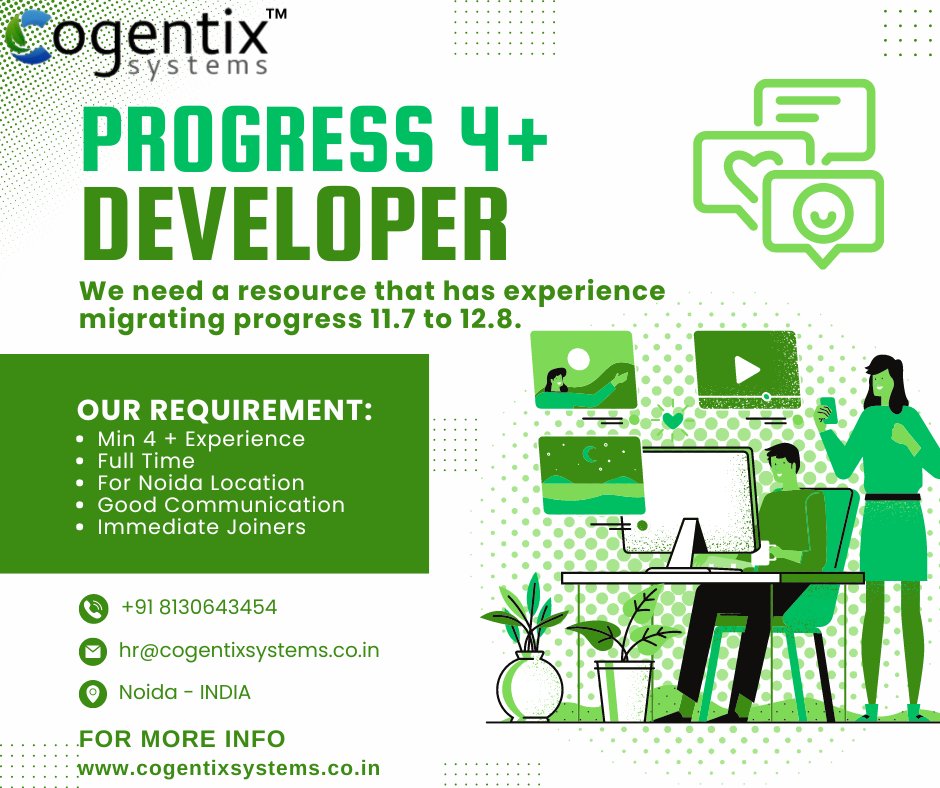 Cogentix™
systems

PROGRESS 4+
DEVELOPER

We need a resource that has experience migrating progress 11.7 to 12.8.

OUR REQUIREMENT:
• Min 4 + Experience
• Full Time
• For Noida Location
• Good Communication
• Immediate Joiners

+91 8130643454

hr@cogentixsystems.co.in

Noida - INDIA

FOR MORE INFO
www.cogentixsystems.co.in